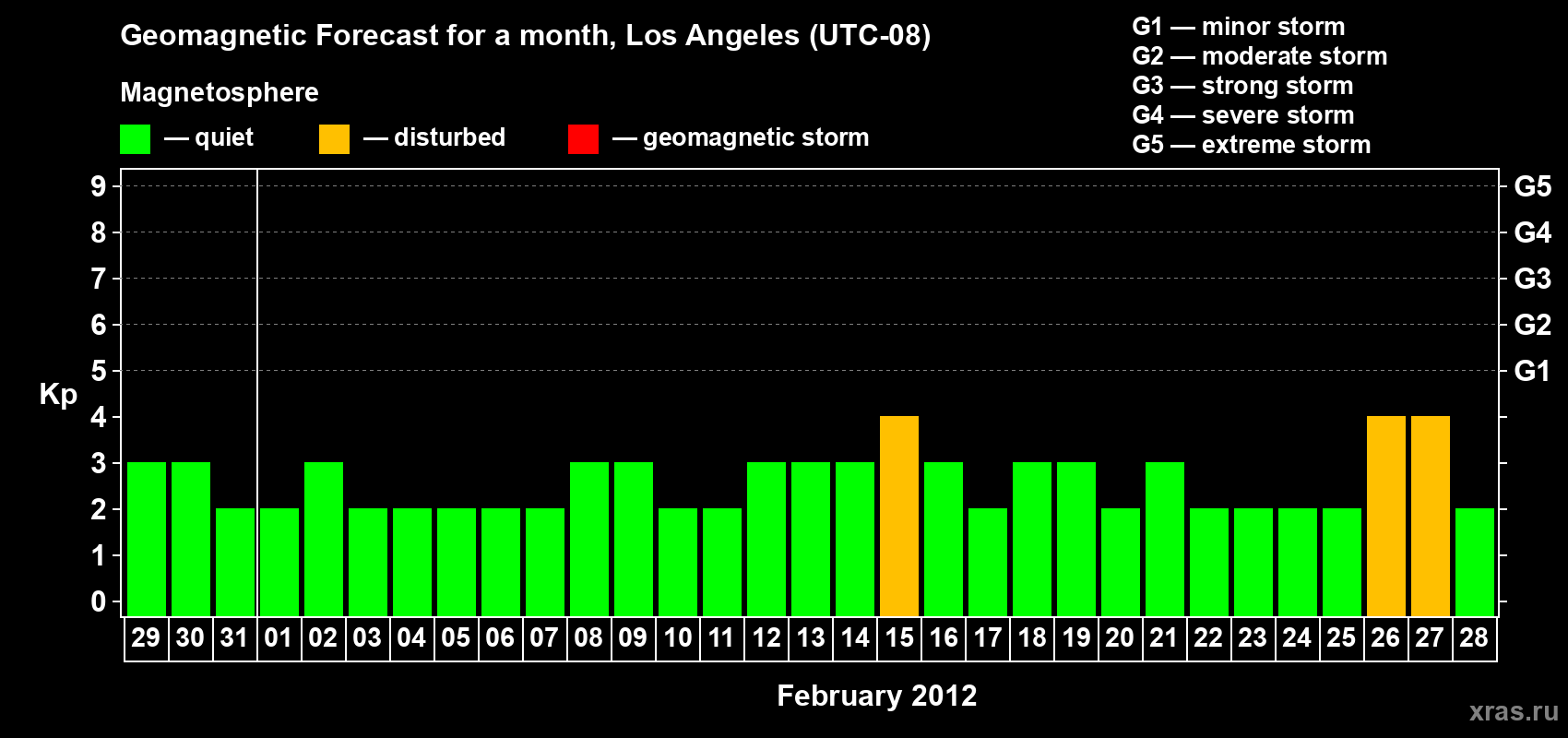 Geomagnetic Forecast for a month, Los Angeles (UTC-08)

Magnetosphere

— quiet — disturbed — geomagnetic storm

G1 — minor storm
G2 — moderate storm
G3 — strong storm
G4 — severe storm
G5 — extreme storm

Kp

9
8
7
6
5
4
3
2
1
0

G5
G4
G3
G2
G1

29 30 31 01 02 03 04 05 06 07 08 09 10 11 12 13 14 15 16 17 18 19 20 21 22 23 24 25 26 27 28

February 2012

xras.ru